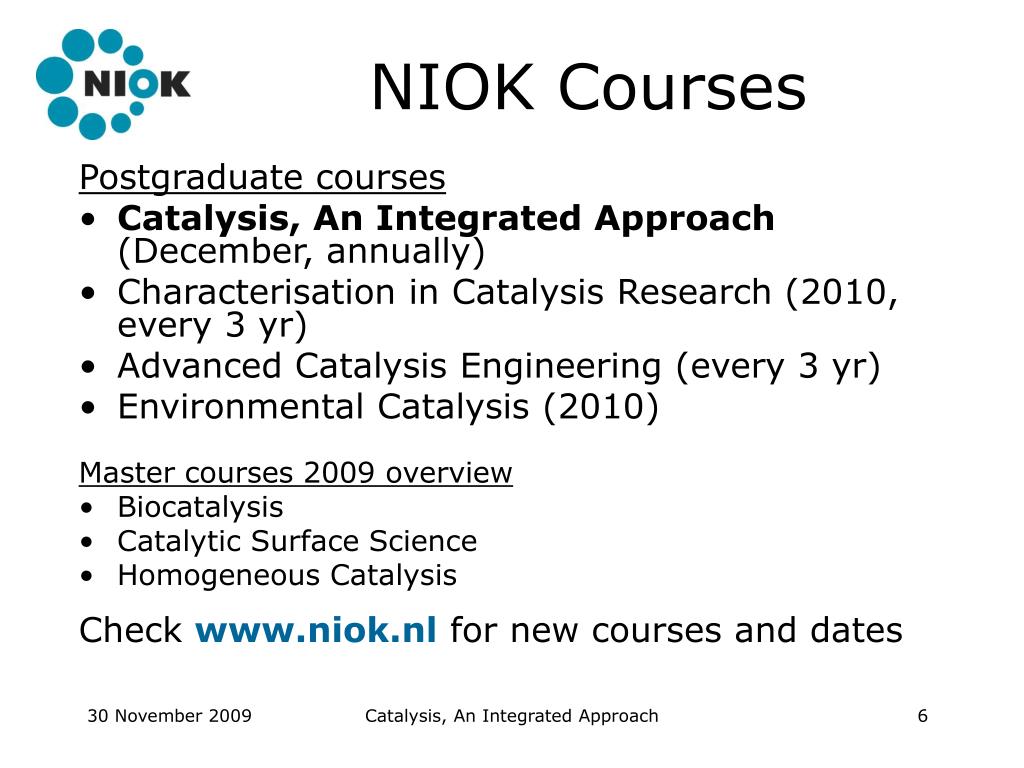 NIOK

NIOK Courses

Postgraduate courses
• Catalysis, An Integrated Approach (December, annually)
• Characterisation in Catalysis Research (2010, every 3 yr)
• Advanced Catalysis Engineering (every 3 yr)
• Environmental Catalysis (2010)

Master courses 2009 overview
• Biocatalysis
• Catalytic Surface Science
• Homogeneous Catalysis

Check www.niok.nl for new courses and dates

30 November 2009 Catalysis, An Integrated Approach 6